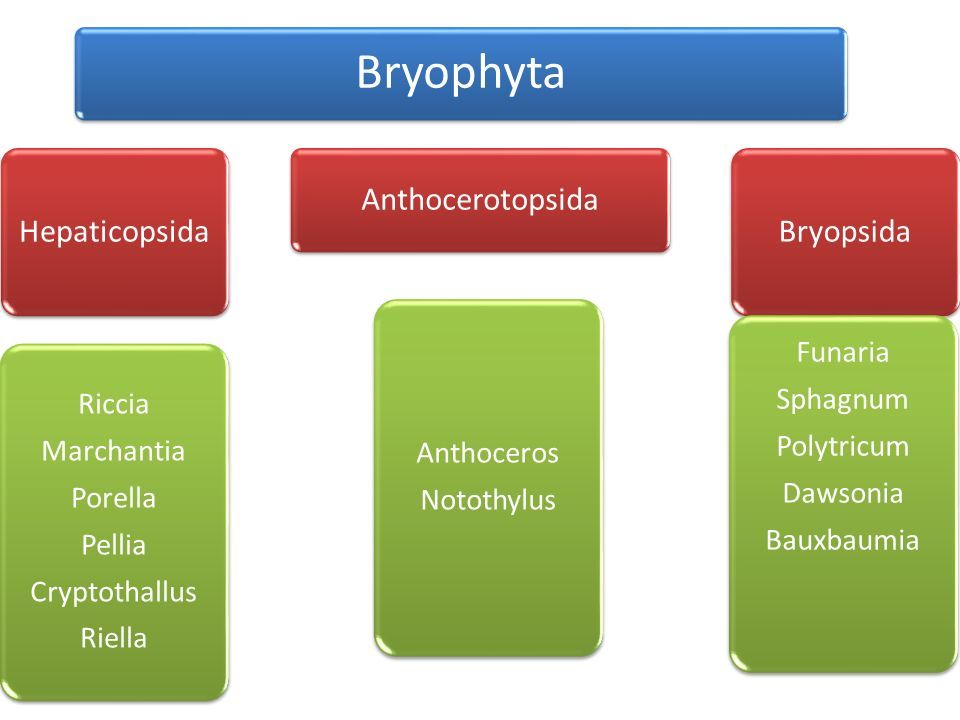 Bryophyta

Hepaticopsida

Anthocerotopsida

Bryopsida

Riccia
Marchantia
Porella
Pellia
Cryptothallus
Riella

Anthoceros
Notothylus

Funaria
Sphagnum
Polytricum
Dawsonia
Bauxbaumia